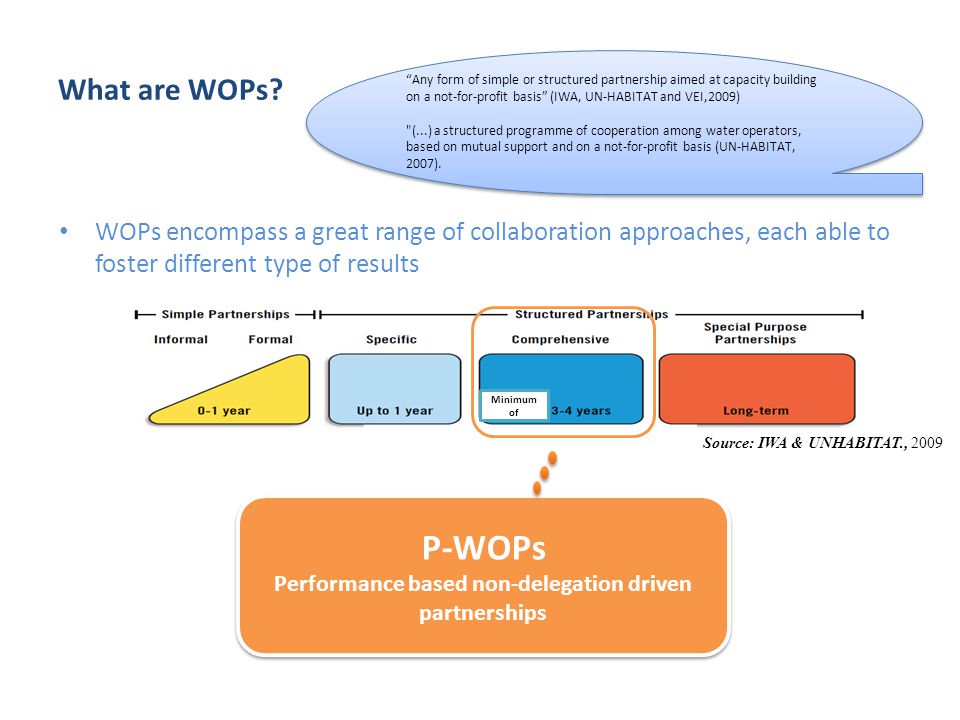 What are WOPs?

“Any form of simple or structured partnership aimed at capacity building on a not-for-profit basis” (IWA, UN-HABITAT and VEI,2009)

"(...) a structured programme of cooperation among water operators, based on mutual support and on a not-for-profit basis (UN-HABITAT, 2007).

• WOPs encompass a great range of collaboration approaches, each able to foster different type of results

Simple Partnerships

Structured Partnerships

Informal

Formal

Specific

Comprehensive

Special Purpose Partnerships

0-1 year

Up to 1 year

Minimum of

3-4 years

Long-term

Source: IWA & UNHABITAT., 2009

P-WOPs
Performance based non-delegation driven partnerships